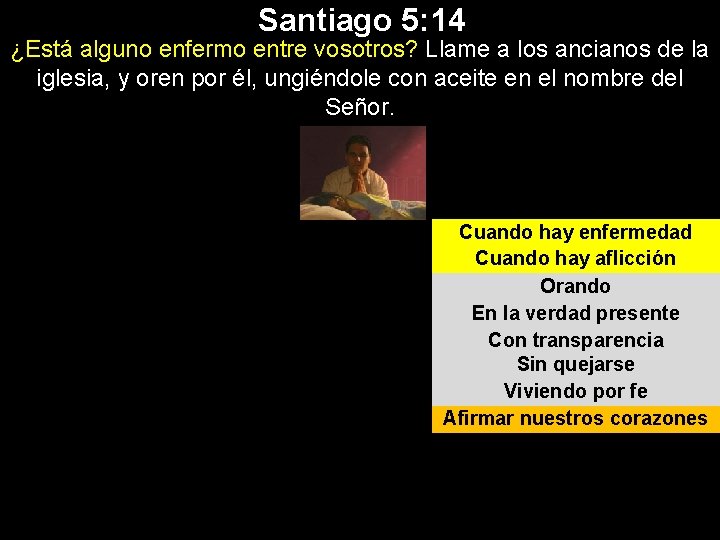 Santiago 5:14

¿Está alguno enfermo entre vosotros? Llame a los ancianos de la iglesia, y oren por él, ungiéndole con aceite en el nombre del Señor.

Cuando hay enfermedad
Cuando hay aflicción

Orando
En la verdad presente
Con transparencia
Sin quejarse
Viviendo por fe

Afirmar nuestros corazones